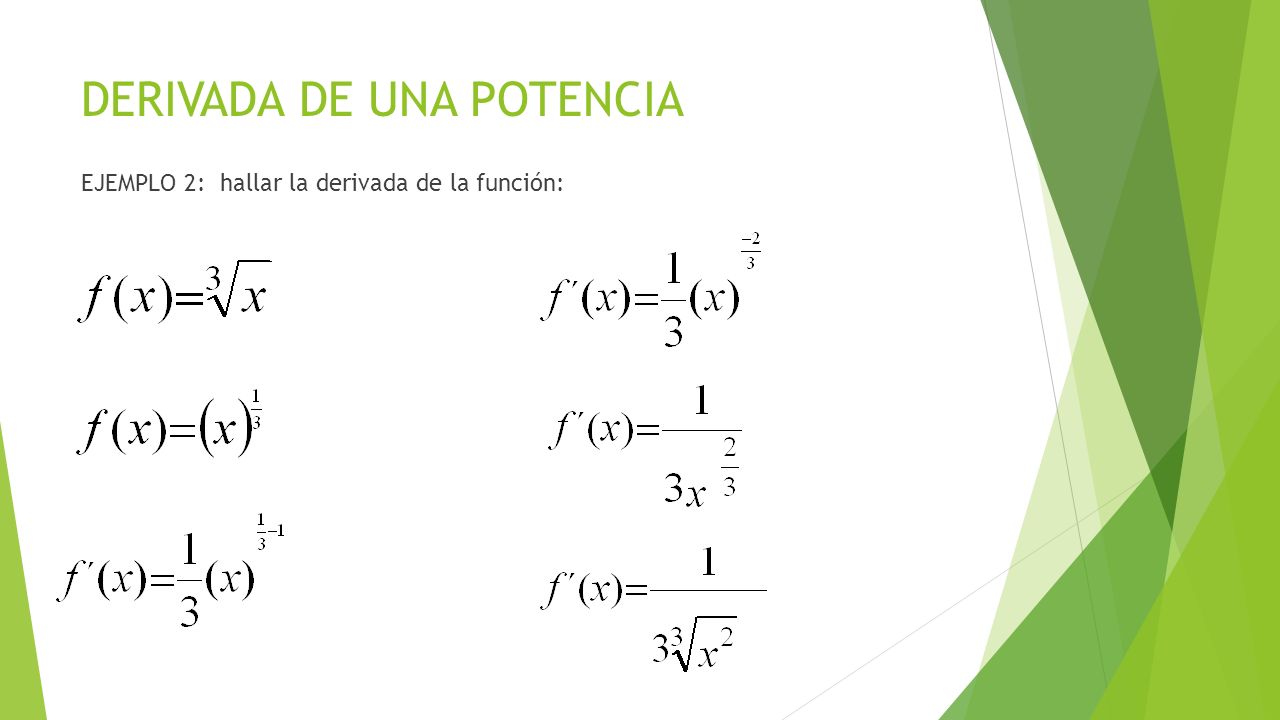 DERIVADA DE UNA POTENCIA

EJEMPLO 2: hallar la derivada de la función:

$f(x)=\sqrt[3]{x}$

$f(x)=(x)^{\frac{1}{3}}$

$f'(x)=\frac{1}{3}(x)^{\frac{1}{3}-1}$

$f'(x)=\frac{1}{3}(x)^{\frac{-2}{3}}$

$f'(x)=\frac{1}{3x^{\frac{2}{3}}}$

$f'(x)=\frac{1}{3\sqrt[3]{x^2}}$